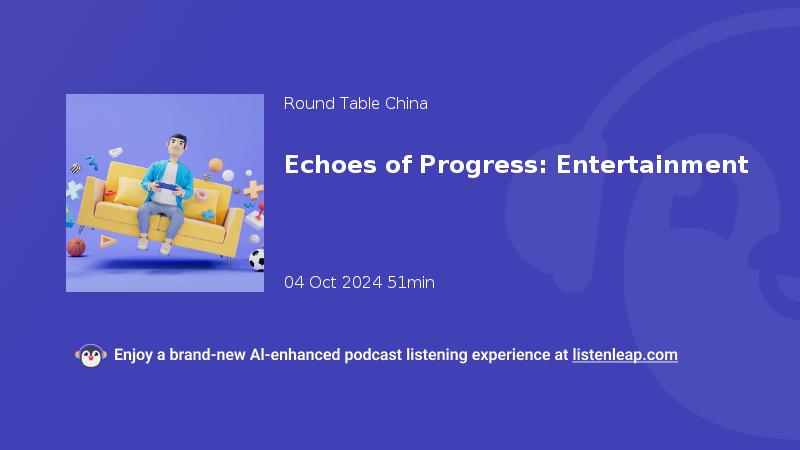 Round Table China

Echoes of Progress: Entertainment

04 Oct 2024 51min

Enjoy a brand-new AI-enhanced podcast listening experience at listenleap.com